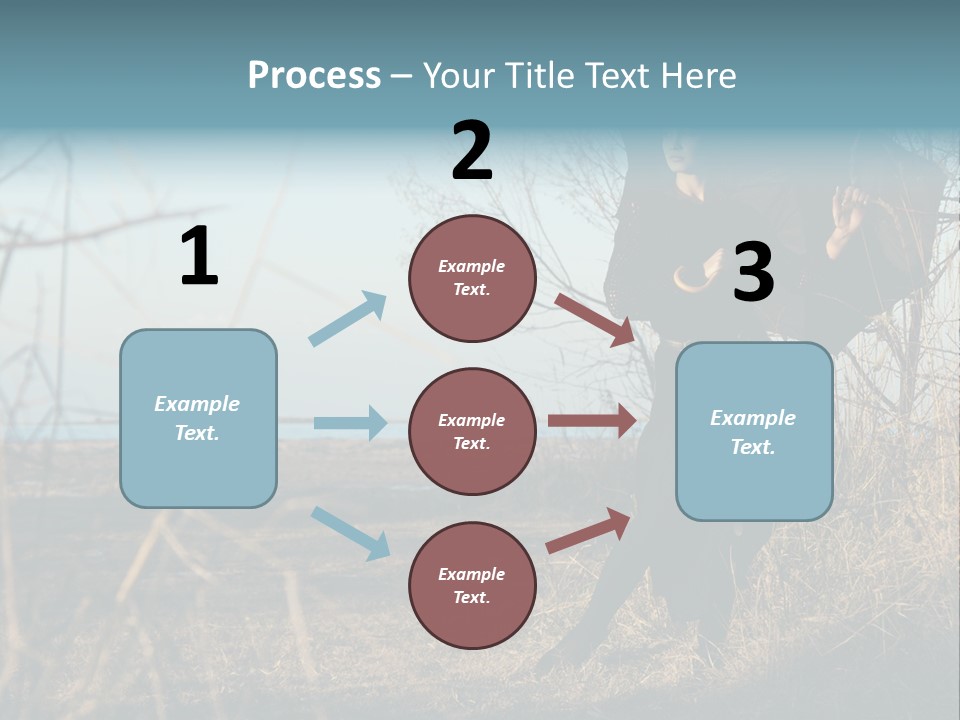 Process – Your Title Text Here

1

Example Text.

2

Example Text.

Example Text.

Example Text.

3

Example Text.